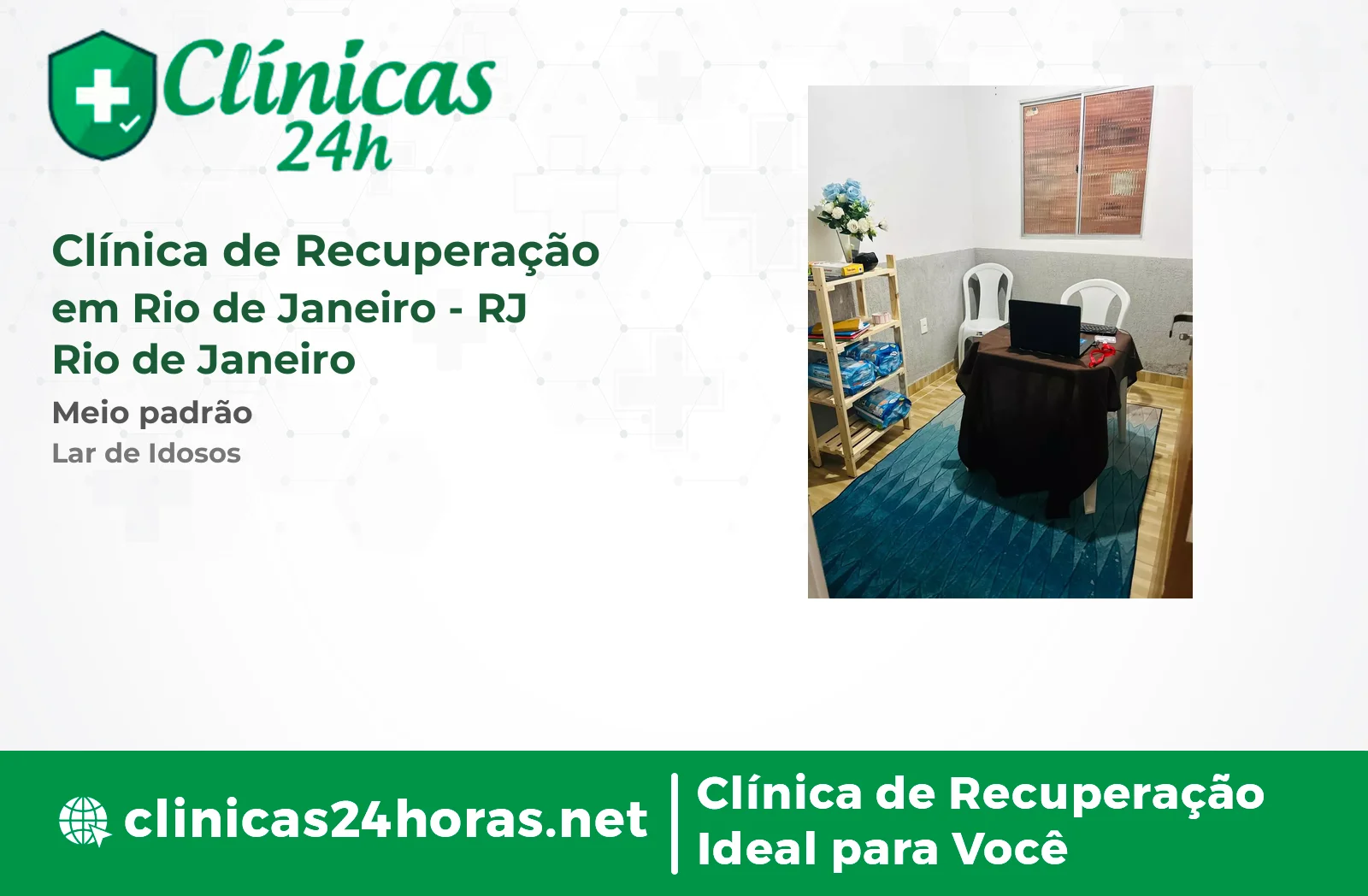 Clínicas 24h

Clínica de Recuperação em Rio de Janeiro - RJ
Rio de Janeiro

Meio padrão

Lar de Idosos

clinicas24horas.net

Clínica de Recuperação Ideal para Você